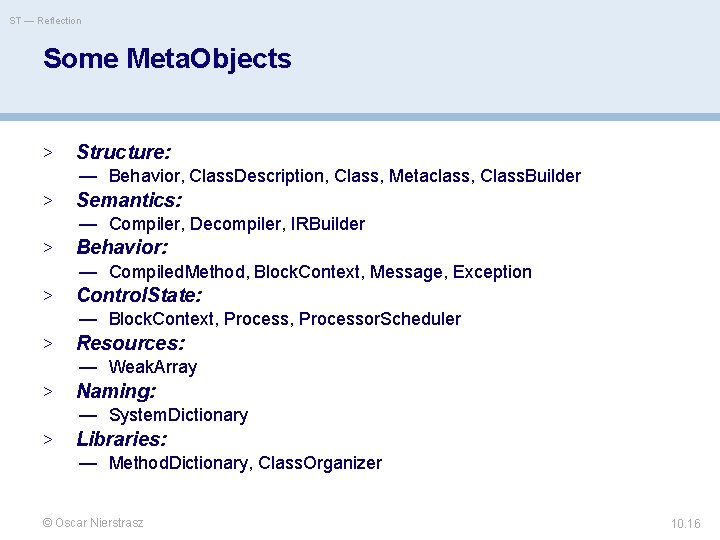 ST — Reflection

Some MetaObjects

> Structure:
— Behavior, ClassDescription, Class, Metaclass, ClassBuilder
> Semantics:
— Compiler, Decompiler, IRBuilder
> Behavior:
— CompiledMethod, BlockContext, Message, Exception
> ControlState:
— BlockContext, Process, ProcessorScheduler
> Resources:
— WeakArray
> Naming:
— SystemDictionary
> Libraries:
— MethodDictionary, ClassOrganizer

© Oscar Nierstrasz

10.16